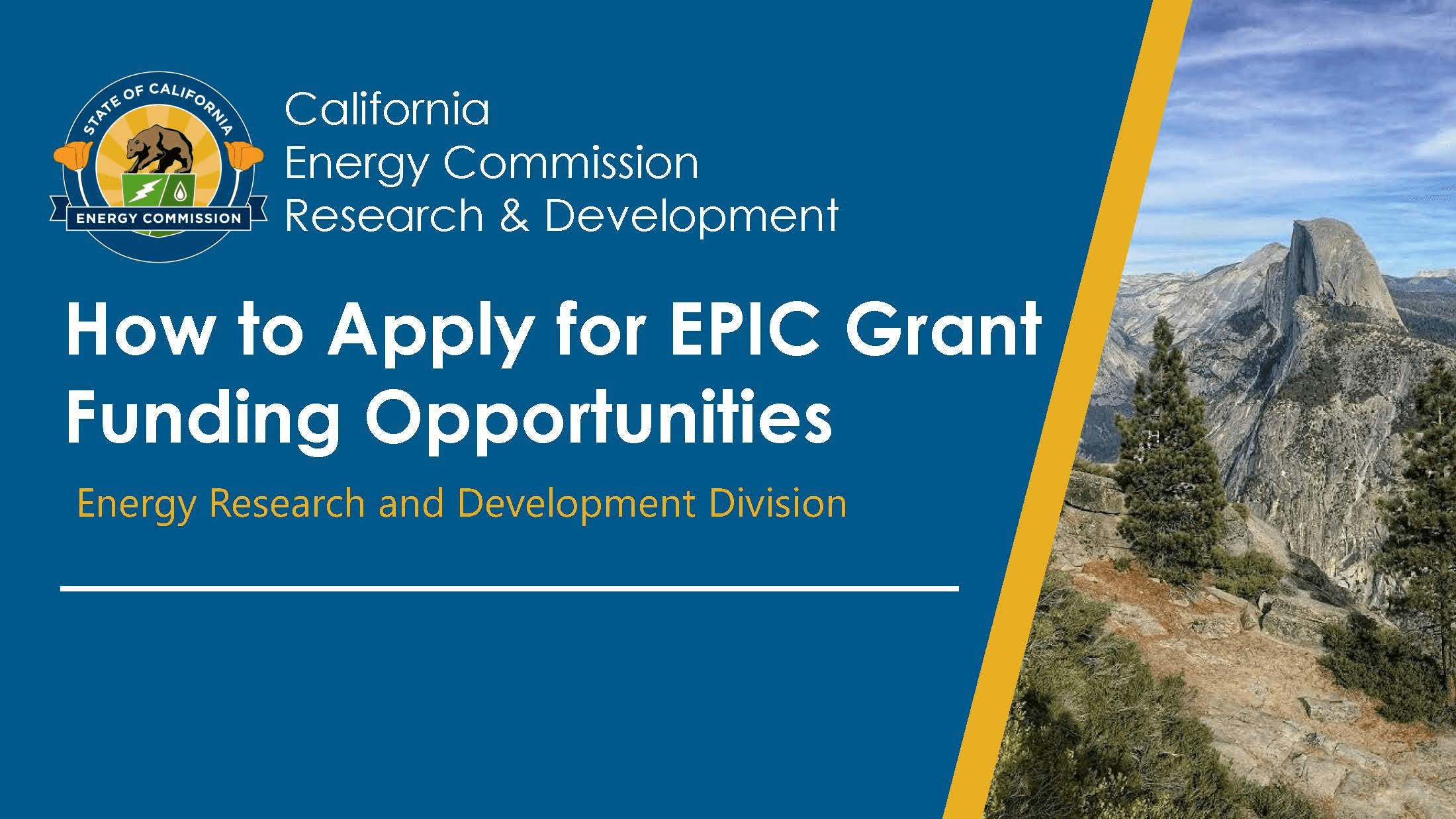 STATE OF CALIFORNIA
ENERGY COMMISSION

California
Energy Commission
Research & Development

How to Apply for EPIC Grant Funding Opportunities

Energy Research and Development Division